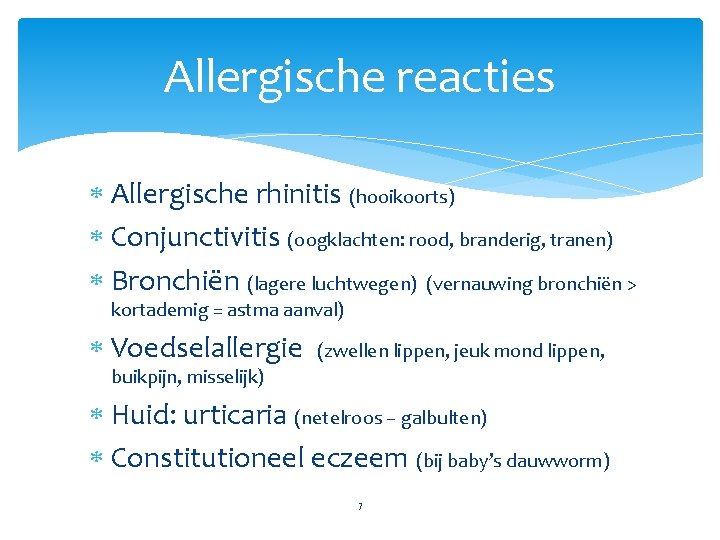 Allergische reacties

* Allergische rhinitis (hooikoorts)
* Conjunctivitis (oogklachten: rood, branderig, tranen)
* Bronchiën (lagere luchtwegen) (vernauwing bronchiën > kortademig = astma aanval)
* Voedselallergie (zwellen lippen, jeuk mond lippen, buikpijn, misselijk)
* Huid: urticaria (netelroos – galbulten)
* Constitutioneel eczeem (bij baby's dauwworm)

7